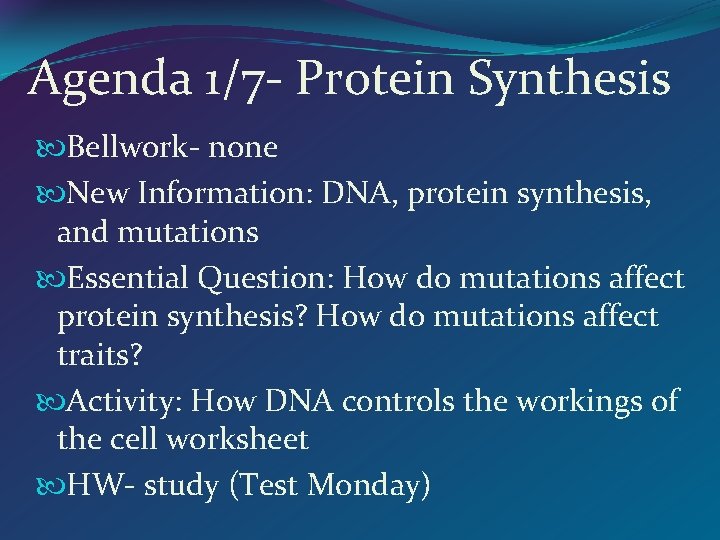 Agenda 1/7- Protein Synthesis

Bellwork- none

New Information: DNA, protein synthesis, and mutations

Essential Question: How do mutations affect protein synthesis? How do mutations affect traits?

Activity: How DNA controls the workings of the cell worksheet

HW- study (Test Monday)